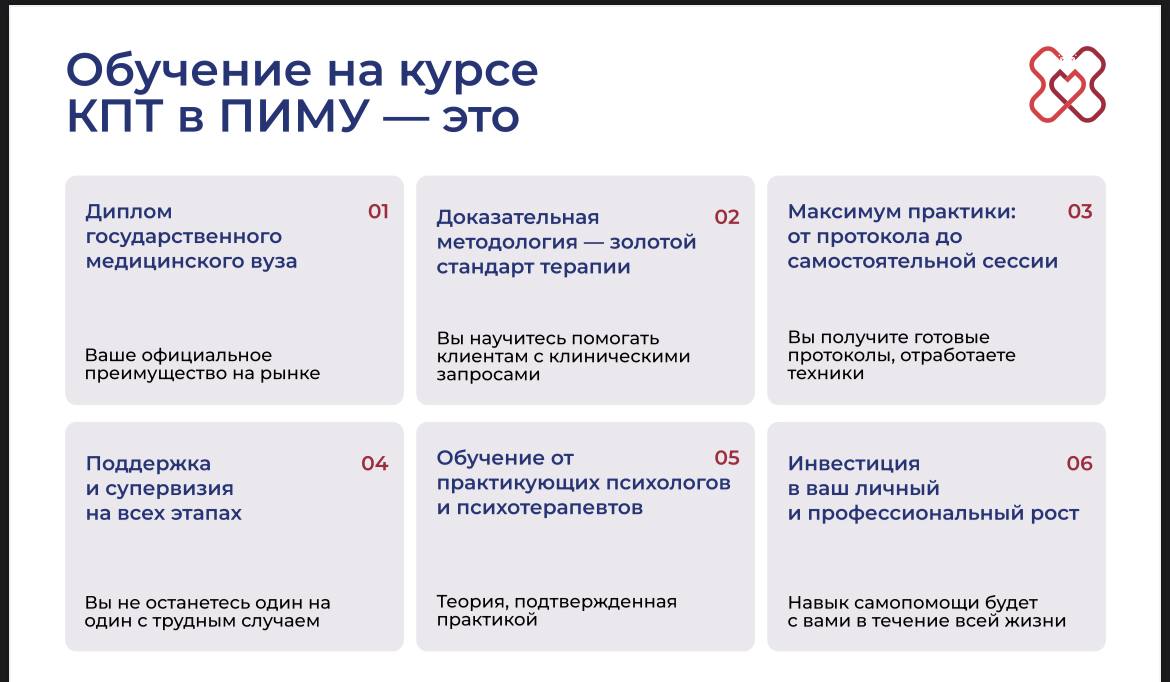 Обучение на курсе КПТ в ПИМУ — это

Диплом государственного медицинского вуза

01

Ваше официальное преимущество на рынке

Доказательная методология — золотой стандарт терапии

02

Вы научитесь помогать клиентам с клиническими запросами

Максимум практики: от протокола до самостоятельной сессии

03

Вы получите готовые протоколы, отработаете техники

Поддержка и супервизия на всех этапах

04

Вы не останетесь один на один с трудным случаем

Обучение от практикующих психологов и психотерапевтов

05

Теория, подтвержденная практикой

Инвестиция в ваш личный и профессиональный рост

06

Навык самопомощи будет с вами в течение всей жизни